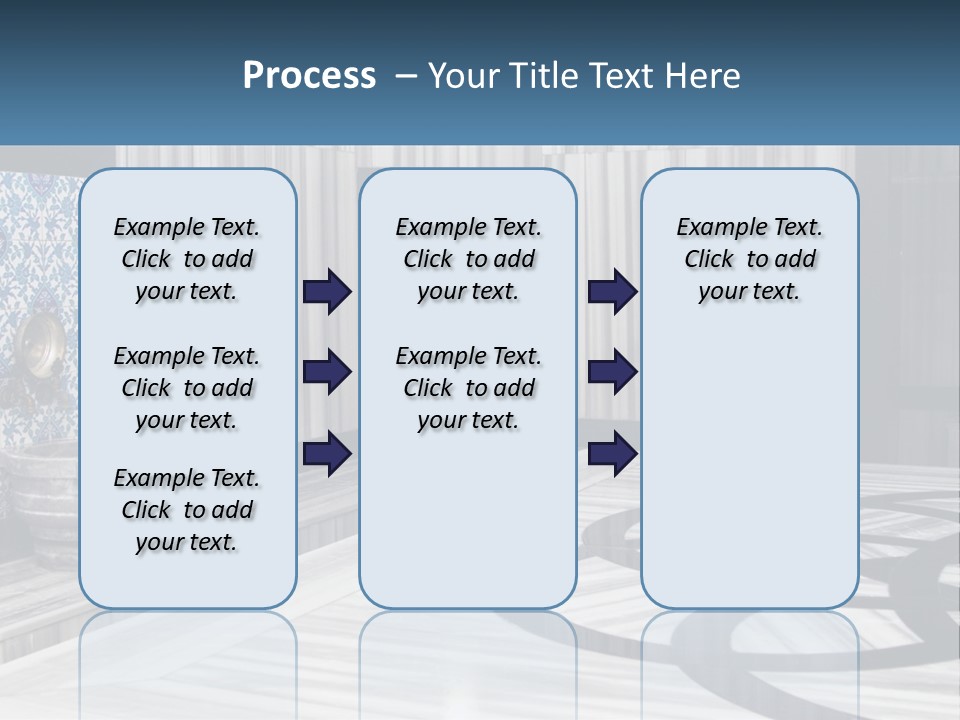 Process – Your Title Text Here

Example Text. Click to add your text.

Example Text. Click to add your text.

Example Text. Click to add your text.

Example Text. Click to add your text.

Example Text. Click to add your text.

Example Text. Click to add your text.